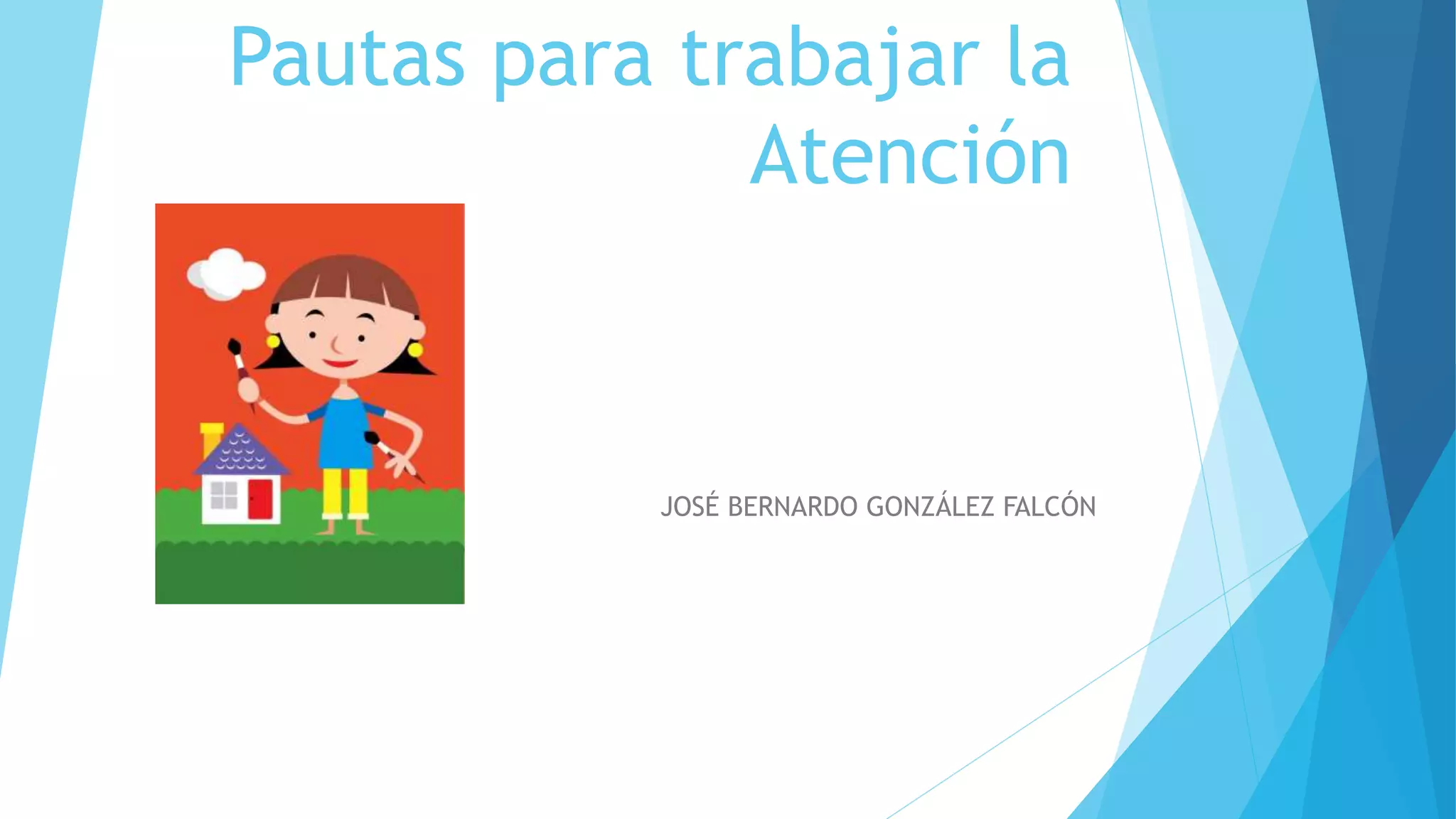 Pautas para trabajar la Atención

JOSÉ BERNARDO GONZÁLEZ FALCÓN